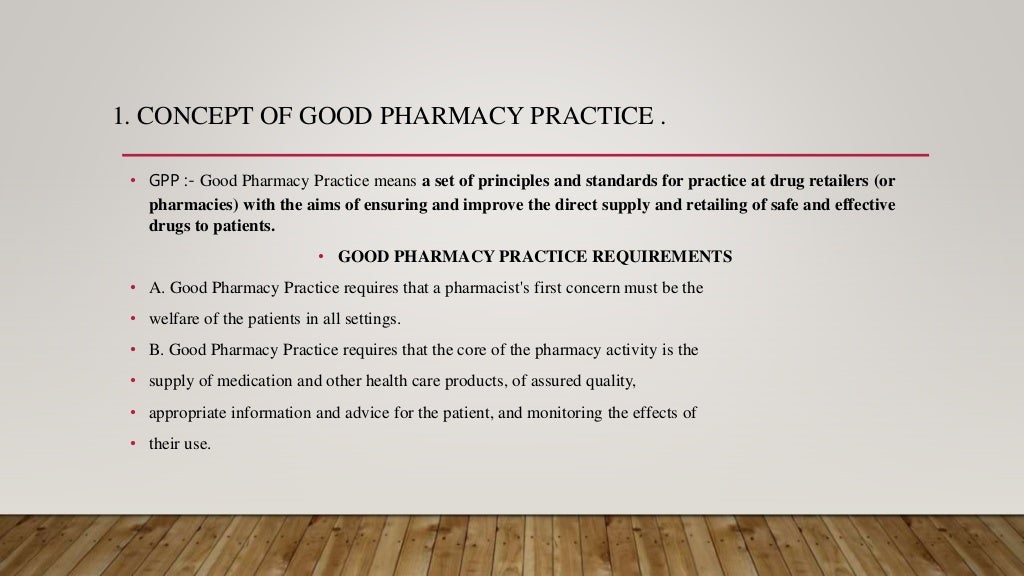 1. CONCEPT OF GOOD PHARMACY PRACTICE .

• GPP :- Good Pharmacy Practice means a set of principles and standards for practice at drug retailers (or pharmacies) with the aims of ensuring and improve the direct supply and retailing of safe and effective drugs to patients.

• GOOD PHARMACY PRACTICE REQUIREMENTS

• A. Good Pharmacy Practice requires that a pharmacist's first concern must be the

• welfare of the patients in all settings.

• B. Good Pharmacy Practice requires that the core of the pharmacy activity is the

• supply of medication and other health care products, of assured quality,

• appropriate information and advice for the patient, and monitoring the effects of

• their use.